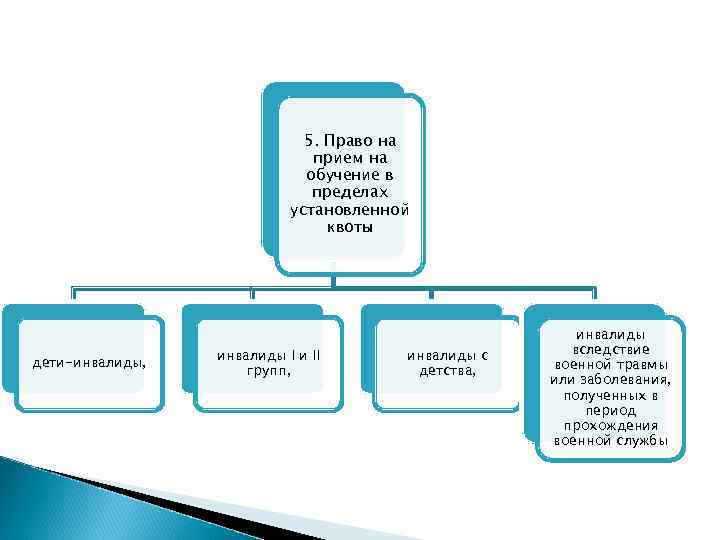 5. Право на прием на обучение в пределах установленной квоты

дети-инвалиды,

инвалиды I и II групп,

инвалиды с детства,

инвалиды вследствие военной травмы или заболевания, полученных в период прохождения военной службы